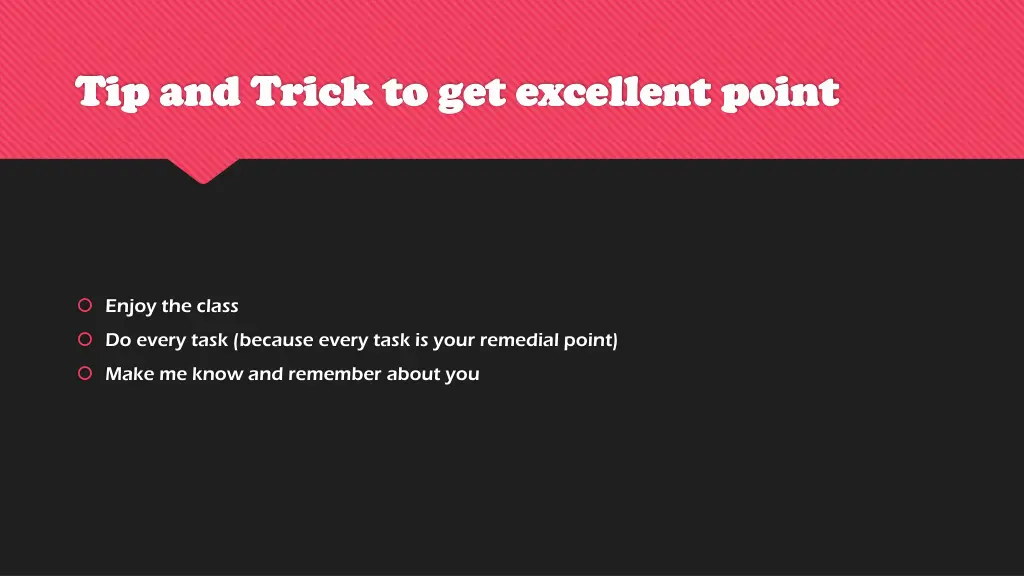 Tip and Trick to get excellent point

Enjoy the class
Do every task (because every task is your remedial point)
Make me know and remember about you